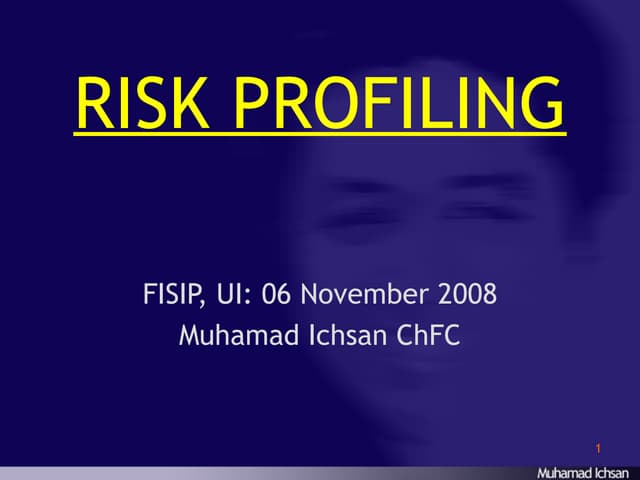 RISK PROFILING

FISIP, UI: 06 November 2008
Muhamad Ichsan ChFC

1

Muhamad Ichsan